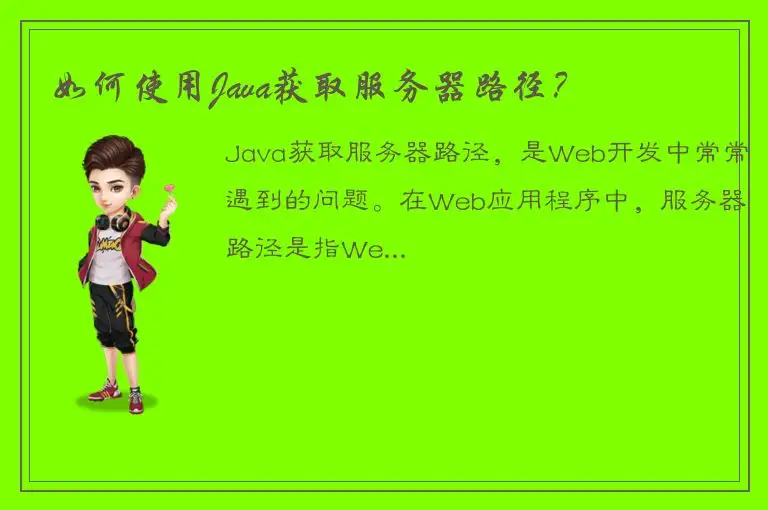 如何使用Java获取服务器路径？

Java获取服务器路径，是Web开发中常常遇到的问题。在Web应用程序中，服务器路径是指We...